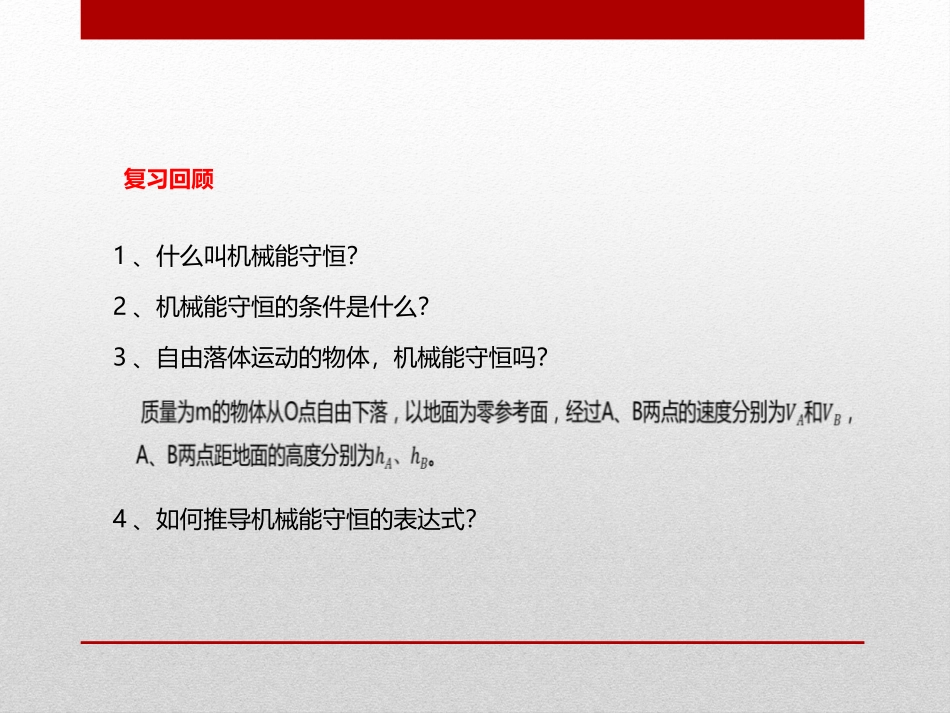 复习回顾

1、什么叫机械能守恒?

2、机械能守恒的条件是什么?

3、自由落体运动的物体，机械能守恒吗?

质量为m的物体从O点自由下落，以地面为零参考面，经过A、B两点的速度分别为$V_A$和$V_B$，A、B两点距地面的高度分别为$h_A$、$h_B$。

4、如何推导机械能守恒的表达式?